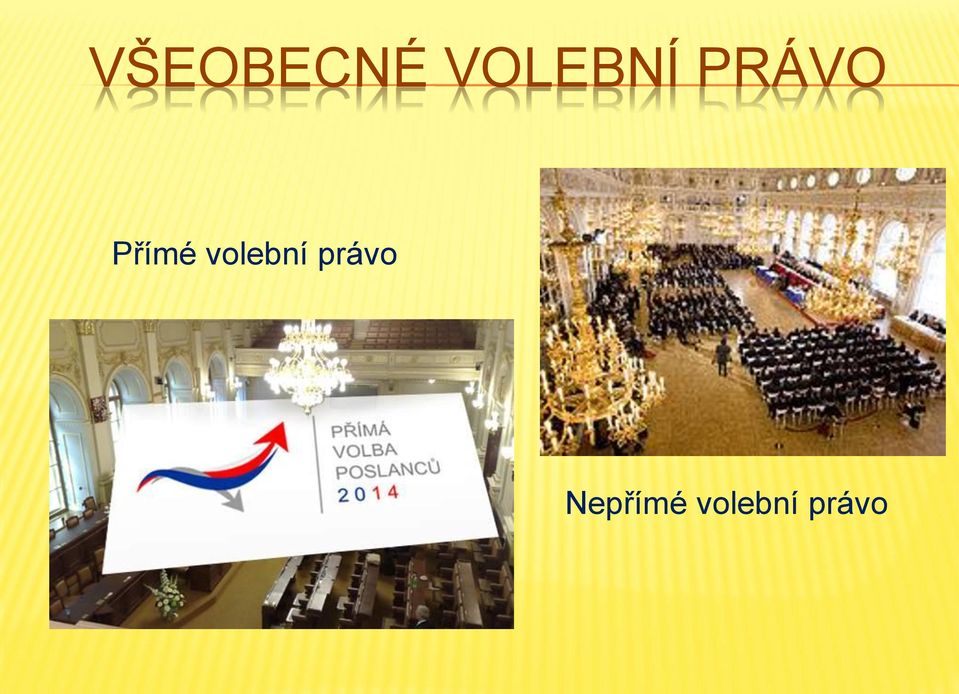 VŠEOBECNÉ VOLEBNÍ PRÁVO

Přímé volební právo

PŘÍMÁ VOLBA POSLANCŮ 2014

Nepřímé volební právo